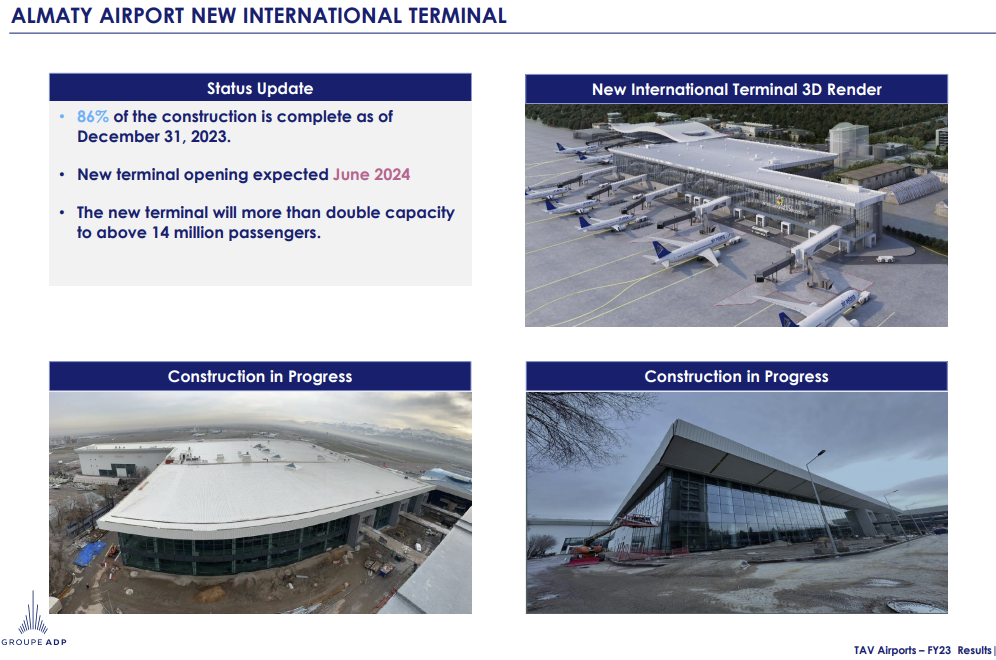 ALMATY AIRPORT NEW INTERNATIONAL TERMINAL

Status Update

• 86% of the construction is complete as of December 31, 2023.

• New terminal opening expected June 2024

• The new terminal will more than double capacity to above 14 million passengers.

New International Terminal 3D Render

Construction in Progress

Construction in Progress

GROUPE ADP

TAV Airports – FY23 Results |